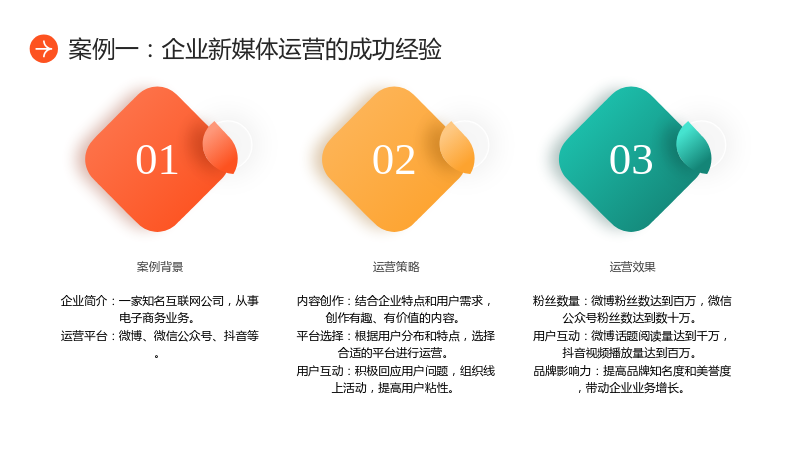 案例一：企业新媒体运营的成功经验

01

案例背景

企业简介：一家知名互联网公司，从事电子商务业务。

运营平台：微博、微信公众号、抖音等。

02

运营策略

内容创作：结合企业特点和用户需求，创作有趣、有价值的内容。

平台选择：根据用户分布和特点，选择合适的平台进行运营。

用户互动：积极回应用户问题，组织线上活动，提高用户粘性。

03

运营效果

粉丝数量：微博粉丝数达到百万，微信公众号粉丝数达到数十万。

用户互动：微博话题阅读量达到千万，抖音视频播放量达到百万。

品牌影响力：提高品牌知名度和美誉度，带动企业业务增长。